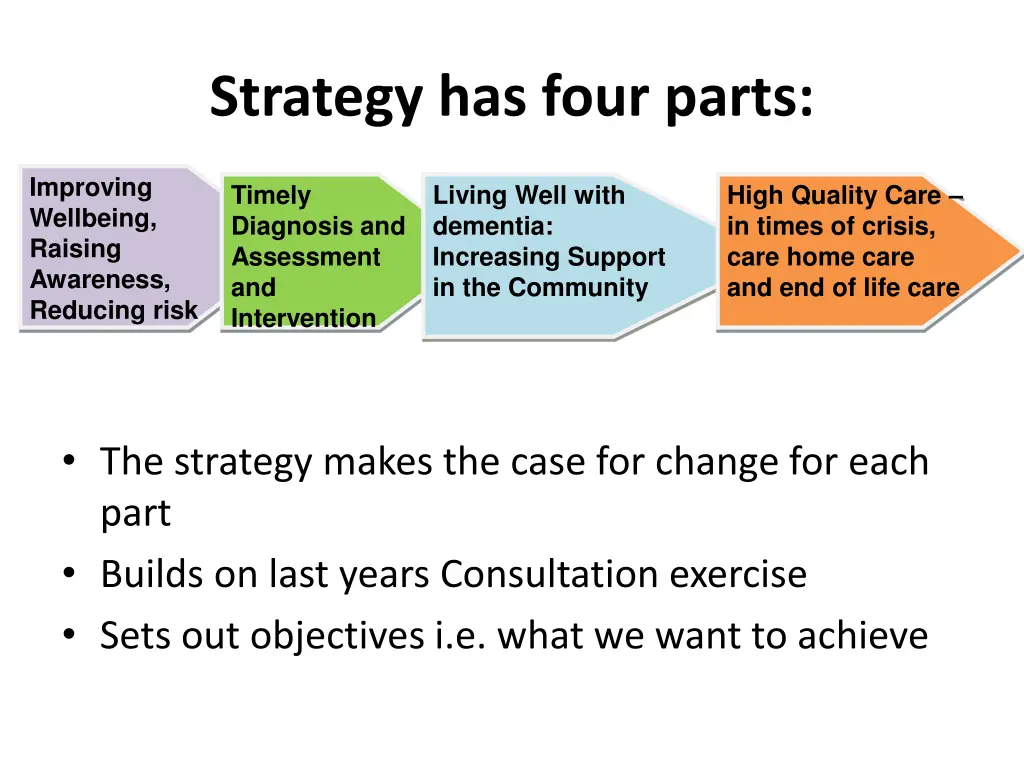 Strategy has four parts:

Improving Wellbeing, Raising Awareness, Reducing risk

Timely Diagnosis and Assessment and Intervention

Living Well with dementia: Increasing Support in the Community

High Quality Care – in times of crisis, care home care and end of life care

• The strategy makes the case for change for each part
• Builds on last years Consultation exercise
• Sets out objectives i.e. what we want to achieve